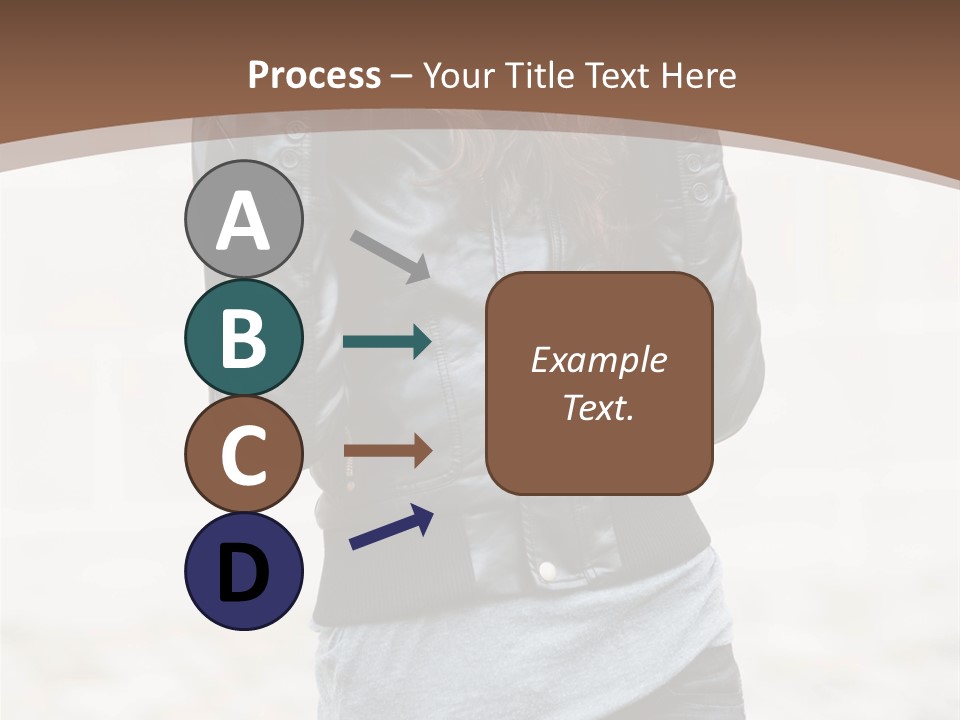 Process – Your Title Text Here

A

B

C

D

Example Text.